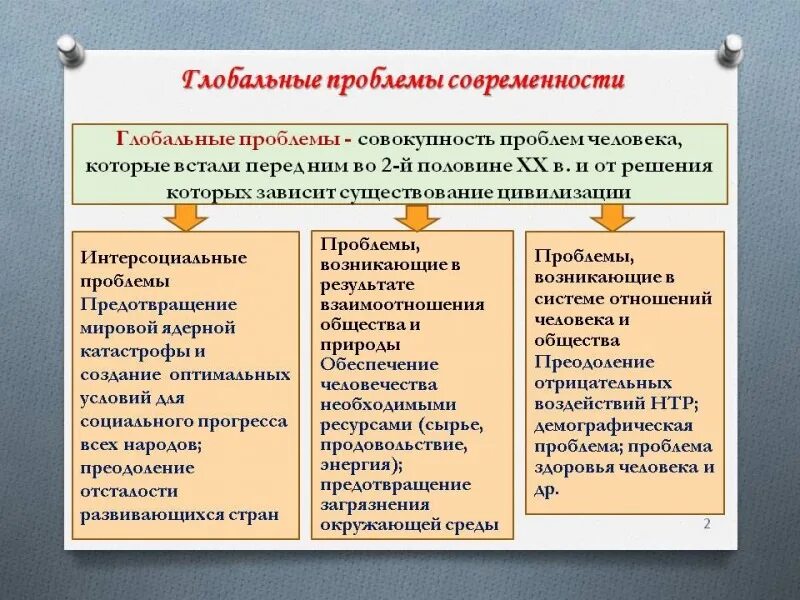 Глобальные проблемы современности

Глобальные проблемы - совокупность проблем человека, которые встали перед ним во 2-й половине XX в. и от решения которых зависит существование цивилизации

Интерсоциальные проблемы
Предотвращение мировой ядерной катастрофы и создание оптимальных условий для социального прогресса всех народов; преодоление отсталости развивающихся стран

Проблемы, возникающие в результате взаимоотношения общества и природы
Обеспечение человечества необходимыми ресурсами (сырье, продовольствие, энергия); предотвращение загрязнения окружающей среды

Проблемы, возникающие в системе отношений человека и общества
Преодоление отрицательных воздействий НТР; демографическая проблема; проблема здоровья человека и др.

2